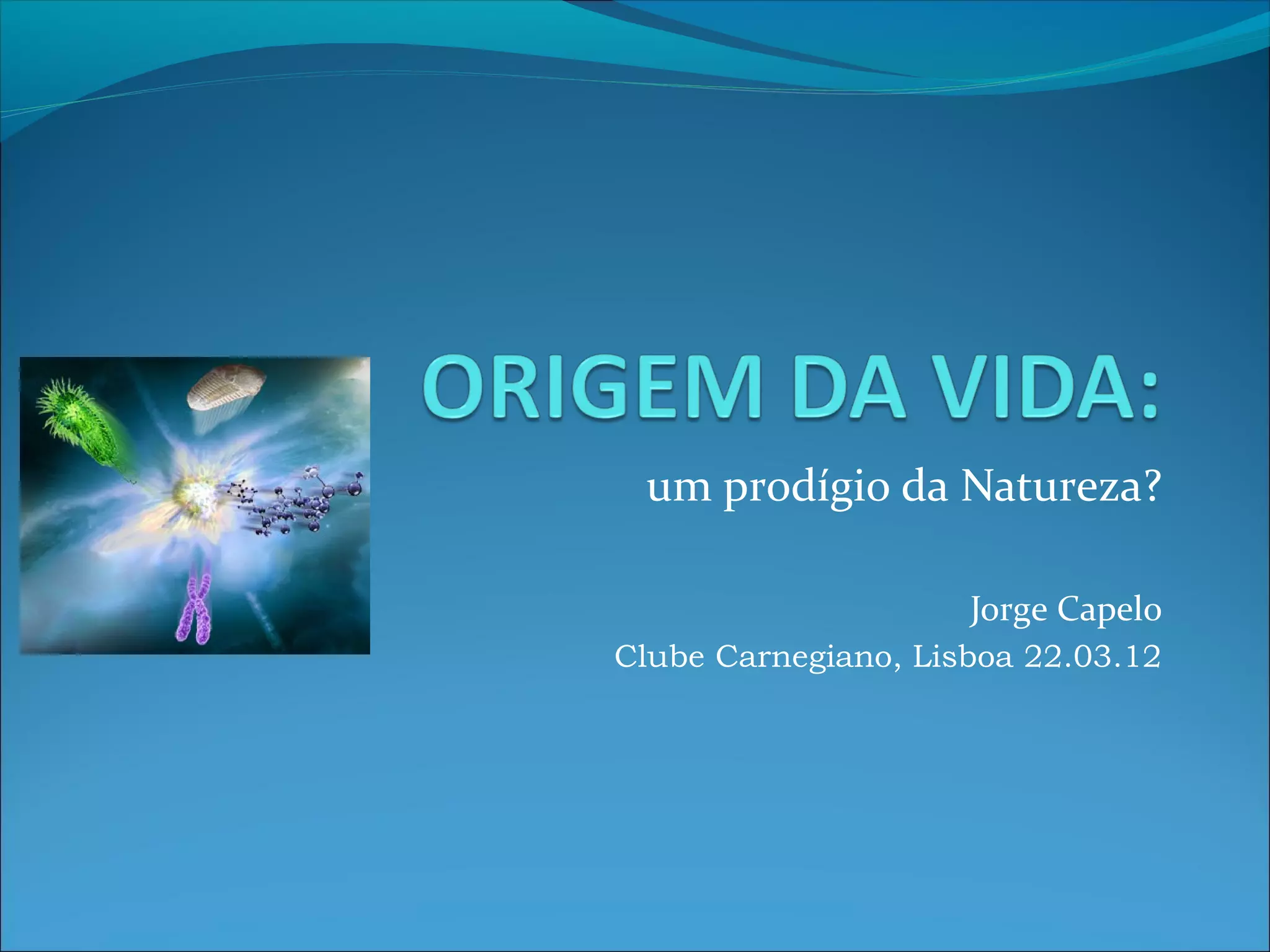 ORIGEM DA VIDA:

um prodígio da Natureza?

Jorge Capelo

Clube Carnegiano, Lisboa 22.03.12